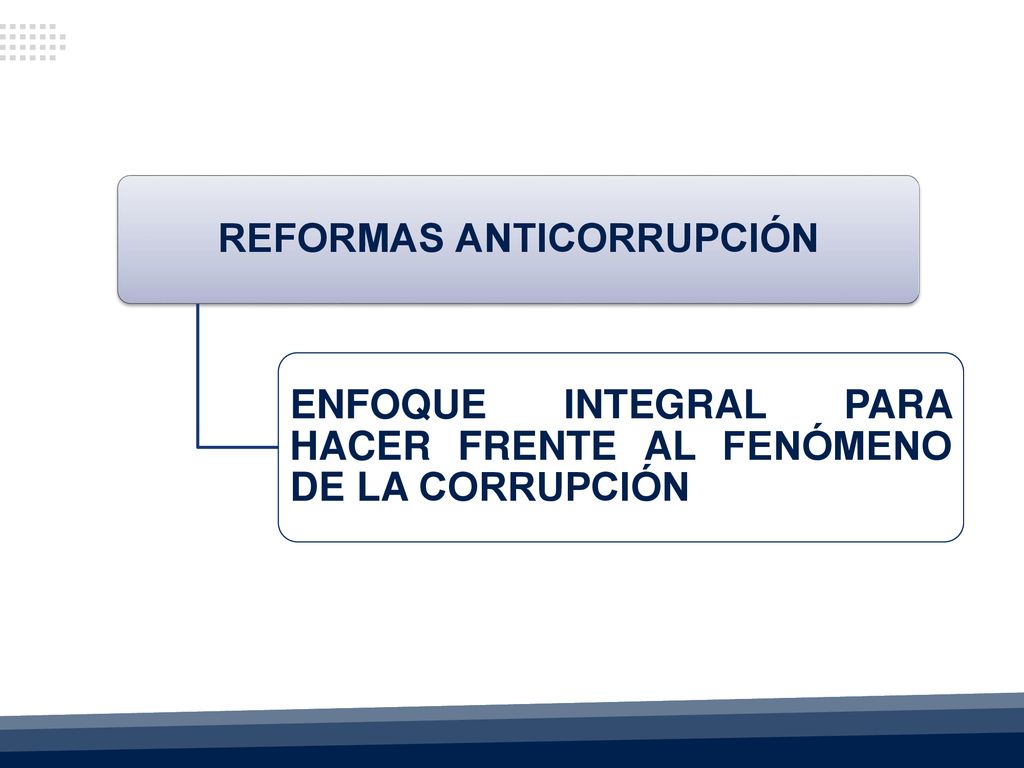 REFORMAS ANTICORRUPCIÓN

ENFOQUE INTEGRAL PARA HACER FRENTE AL FENÓMENO DE LA CORRUPCIÓN